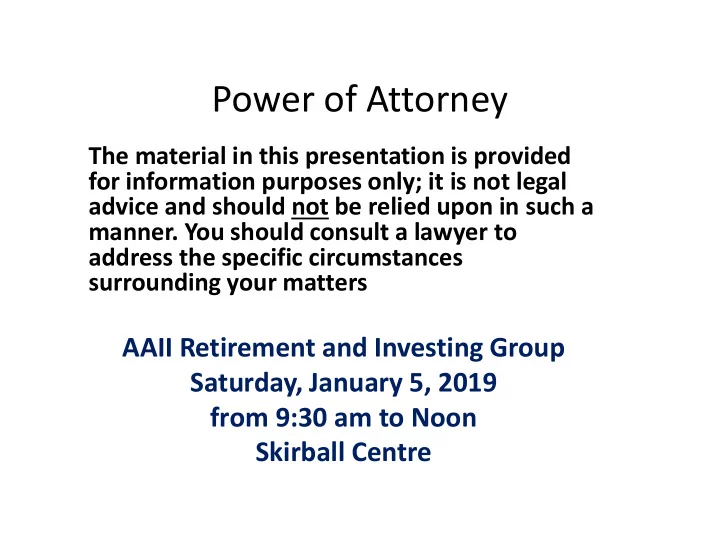 Power of Attorney

The material in this presentation is provided for information purposes only; it is not legal advice and should not be relied upon in such a manner. You should consult a lawyer to address the specific circumstances surrounding your matters

AAII Retirement and Investing Group
Saturday, January 5, 2019
from 9:30 am to Noon
Skirball Centre